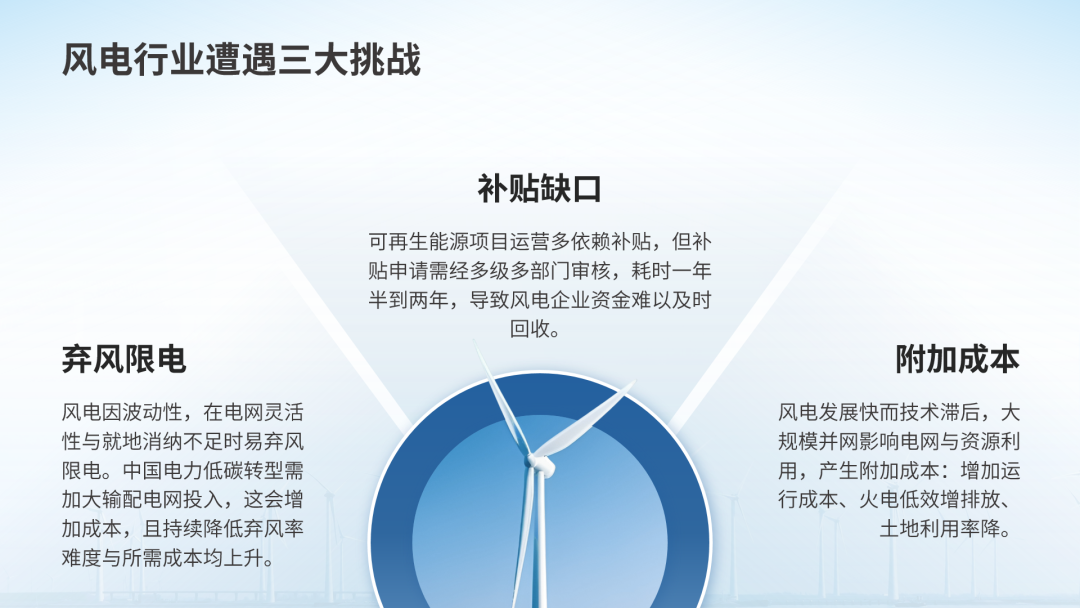 风电行业遭遇三大挑战

补贴缺口

可再生能源项目运营多依赖补贴，但补贴申请需经多级多部门审核，耗时一年半到两年，导致风电企业资金难以及时回收。

弃风限电

风电因波动性，在电网灵活性与就地消纳不足时易弃风限电。中国电力低碳转型需加大输配电网投入，这会增加成本，且持续降低弃风率难度与所需成本均上升。

附加成本

风电发展快而技术滞后，大规模并网影响电网与资源利用，产生附加成本：增加运行成本、火电低效增排放、土地利用率降。